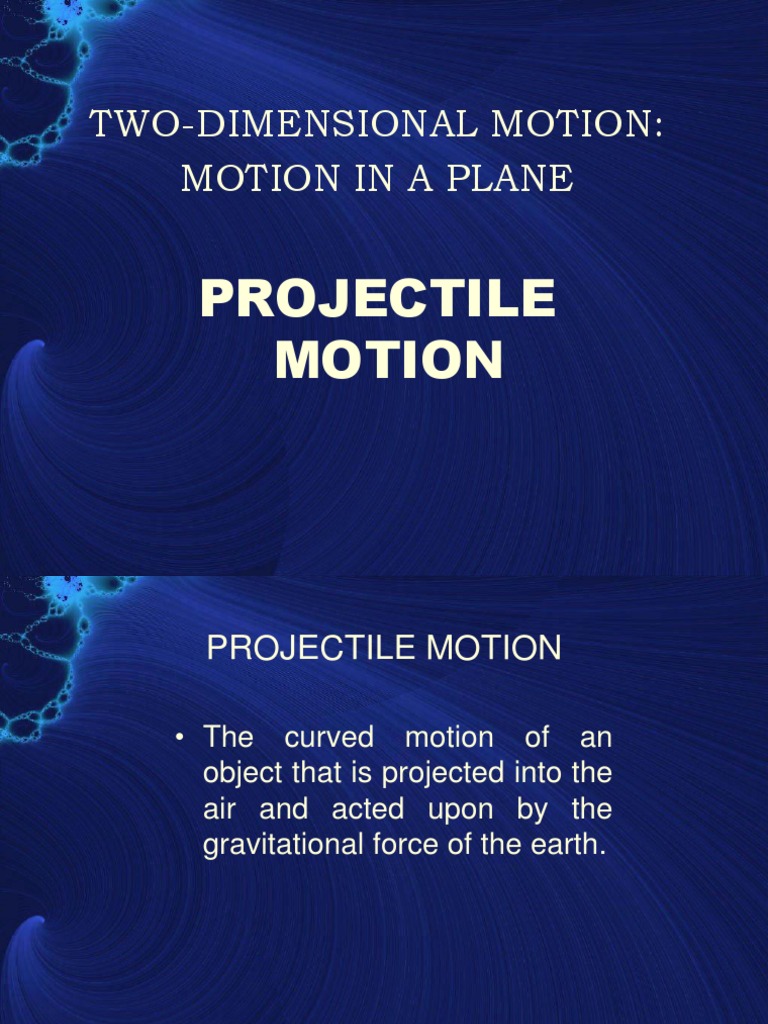 TWO-DIMENSIONAL MOTION:
MOTION IN A PLANE

PROJECTILE MOTION

PROJECTILE MOTION

• The curved motion of an object that is projected into the air and acted upon by the gravitational force of the earth.